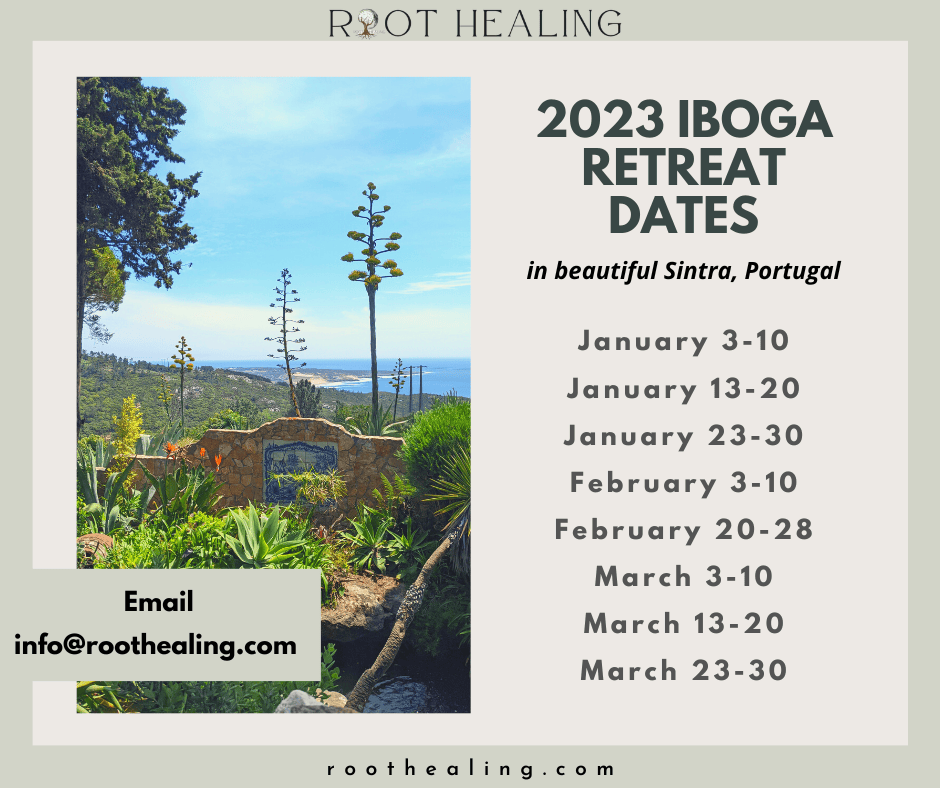 ROOT HEALING

2023 IBOGA RETREAT DATES

in beautiful Sintra, Portugal

January 3-10
January 13-20
January 23-30
February 3-10
February 20-28
March 3-10
March 13-20
March 23-30

Email
info@roothealing.com

roothealing.com